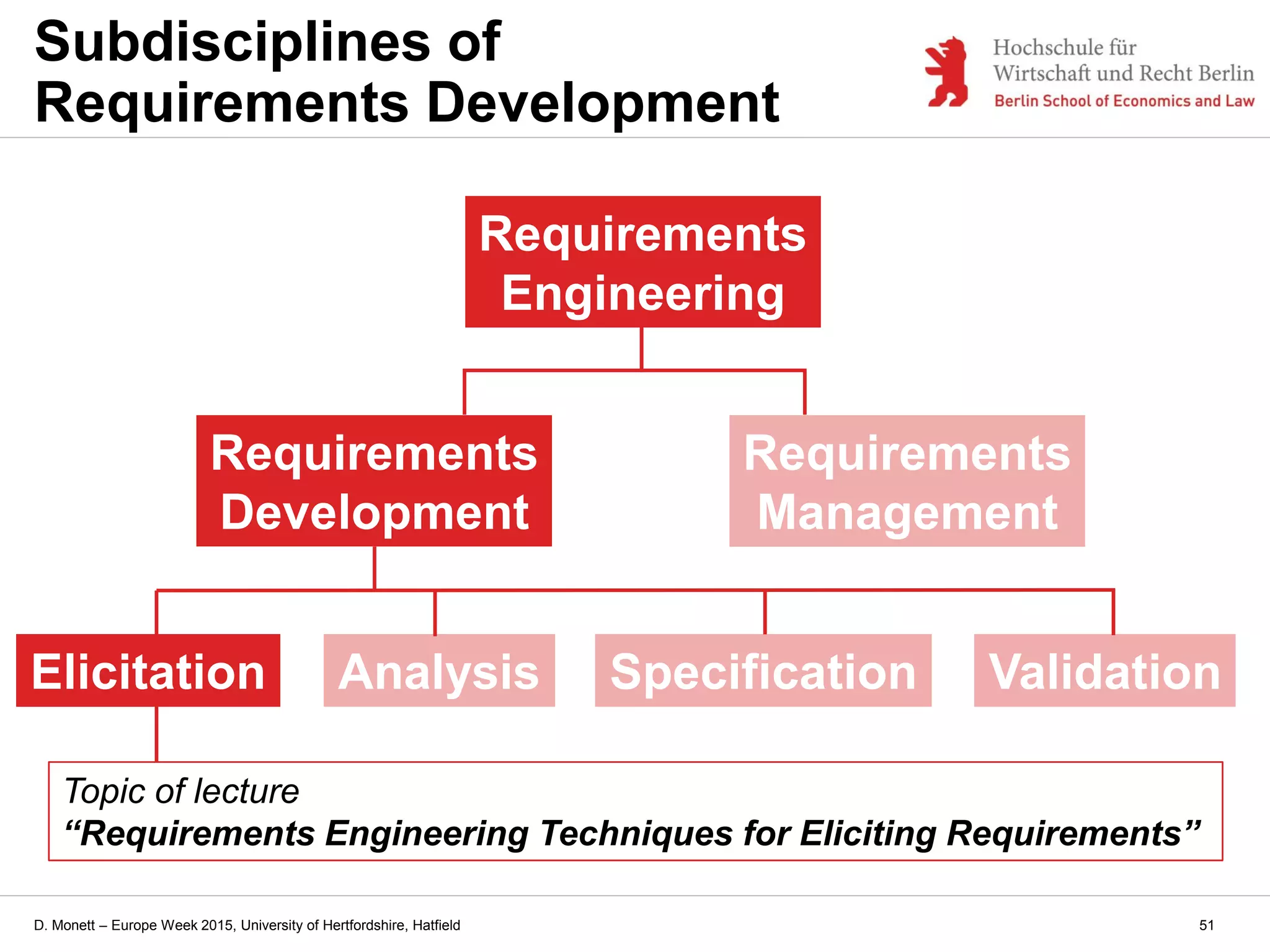 Subdisciplines of Requirements Development

Hochschule für Wirtschaft und Recht Berlin
Berlin School of Economics and Law

Requirements Engineering

Requirements Development

Requirements Management

Elicitation

Analysis

Specification

Validation

Topic of lecture
“Requirements Engineering Techniques for Eliciting Requirements”

D. Monett – Europe Week 2015, University of Hertfordshire, Hatfield

51